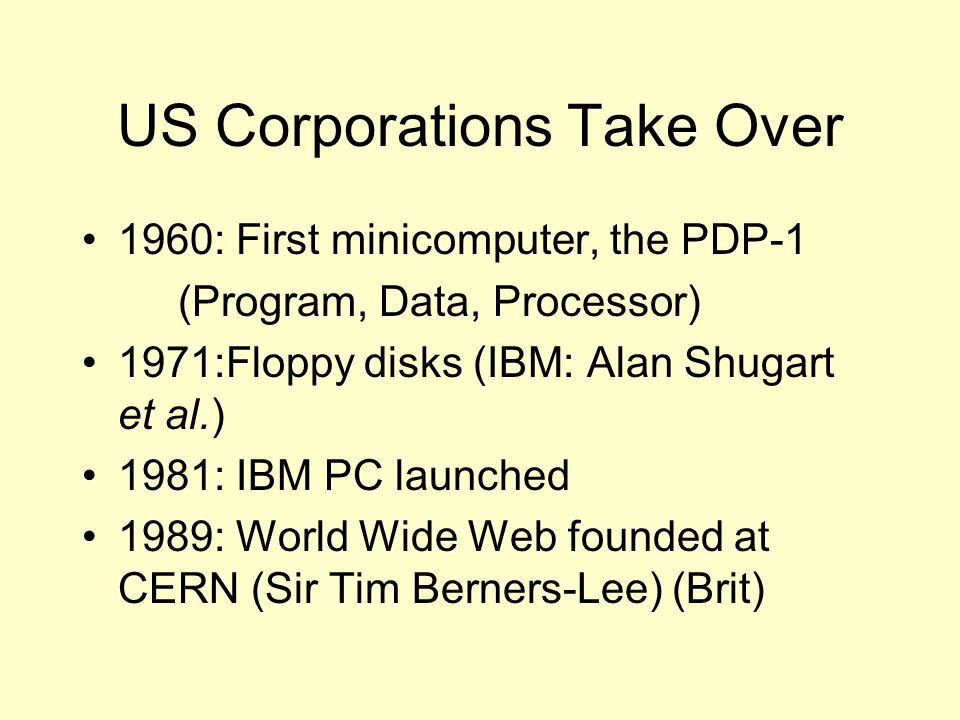 US Corporations Take Over

• 1960: First minicomputer, the PDP-1
(Program, Data, Processor)
• 1971:Floppy disks (IBM: Alan Shugart et al.)
• 1981: IBM PC launched
• 1989: World Wide Web founded at CERN (Sir Tim Berners-Lee) (Brit)